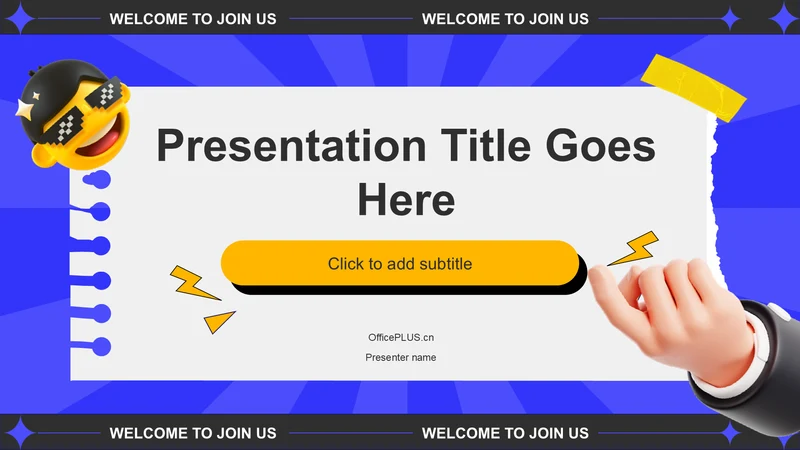 WELCOME TO JOIN US WELCOME TO JOIN US

Presentation Title Goes Here

Click to add subtitle

OfficePLUS.cn

Presenter name

WELCOME TO JOIN US WELCOME TO JOIN US